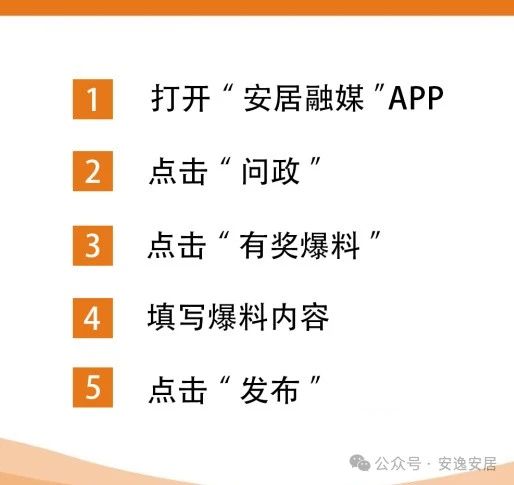 1 打开“安居融媒”APP

2 点击“问政”

3 点击“有奖爆料”

4 填写爆料内容

5 点击“发布”

公众号 · 安逸安居